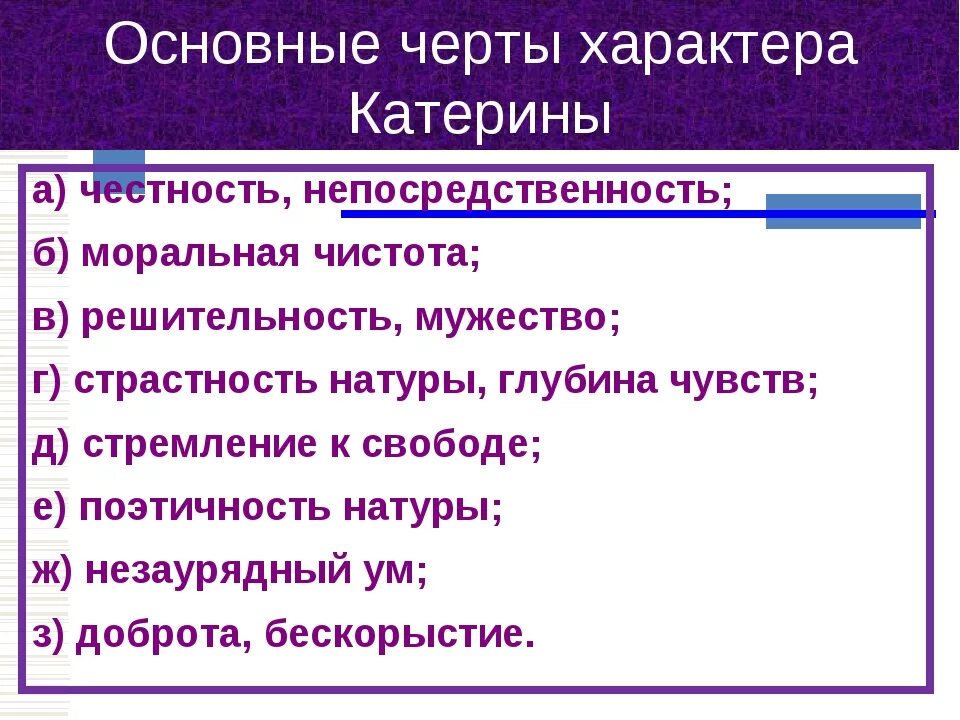 Основные черты характера Катерины

а) честность, непосредственность;
б) моральная чистота;
в) решительность, мужество;
г) страстность натуры, глубина чувств;
д) стремление к свободе;
е) поэтичность натуры;
ж) незаурядный ум;
з) доброта, бескорыстие.